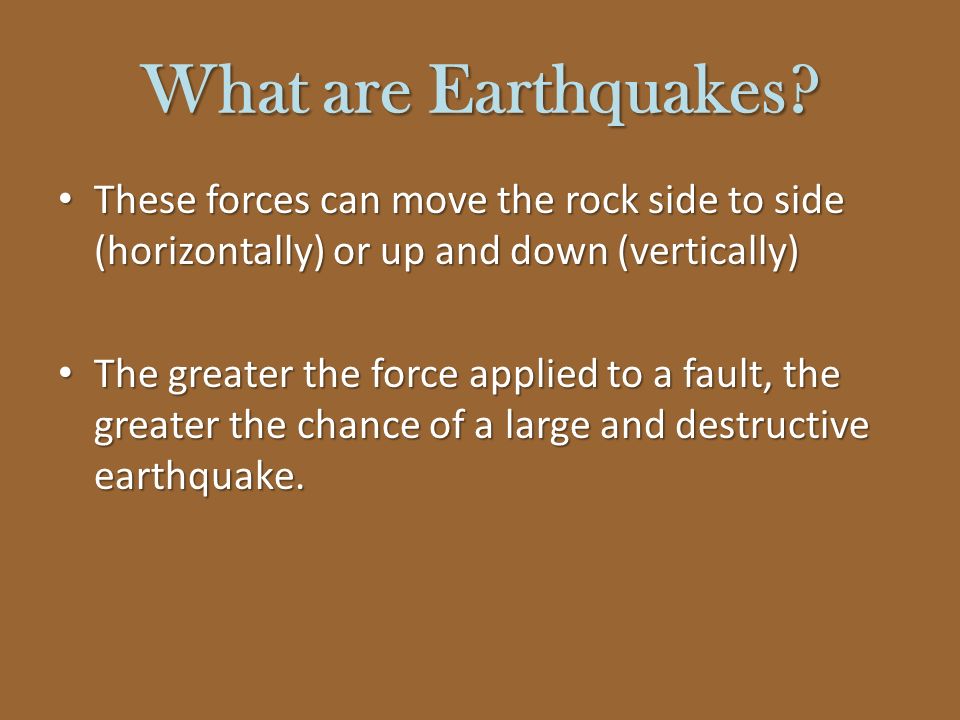 What are Earthquakes?

• These forces can move the rock side to side (horizontally) or up and down (vertically)

• The greater the force applied to a fault, the greater the chance of a large and destructive earthquake.